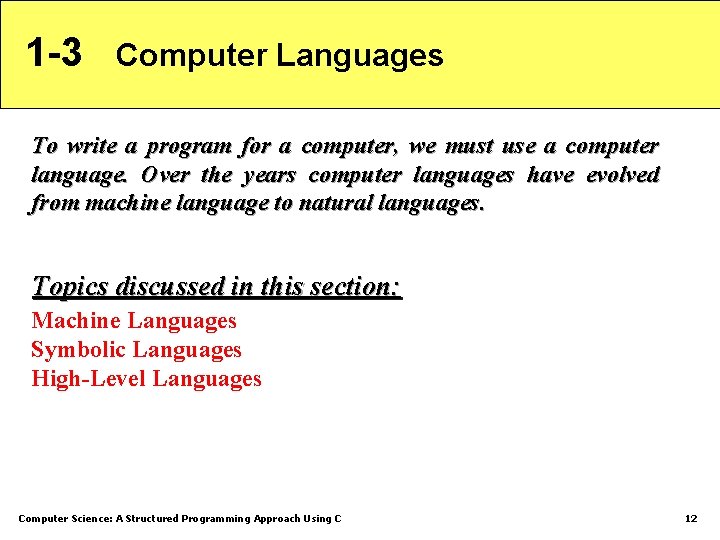 1-3 Computer Languages

To write a program for a computer, we must use a computer language. Over the years computer languages have evolved from machine language to natural languages.

Topics discussed in this section:

Machine Languages
Symbolic Languages
High-Level Languages

Computer Science: A Structured Programming Approach Using C

12